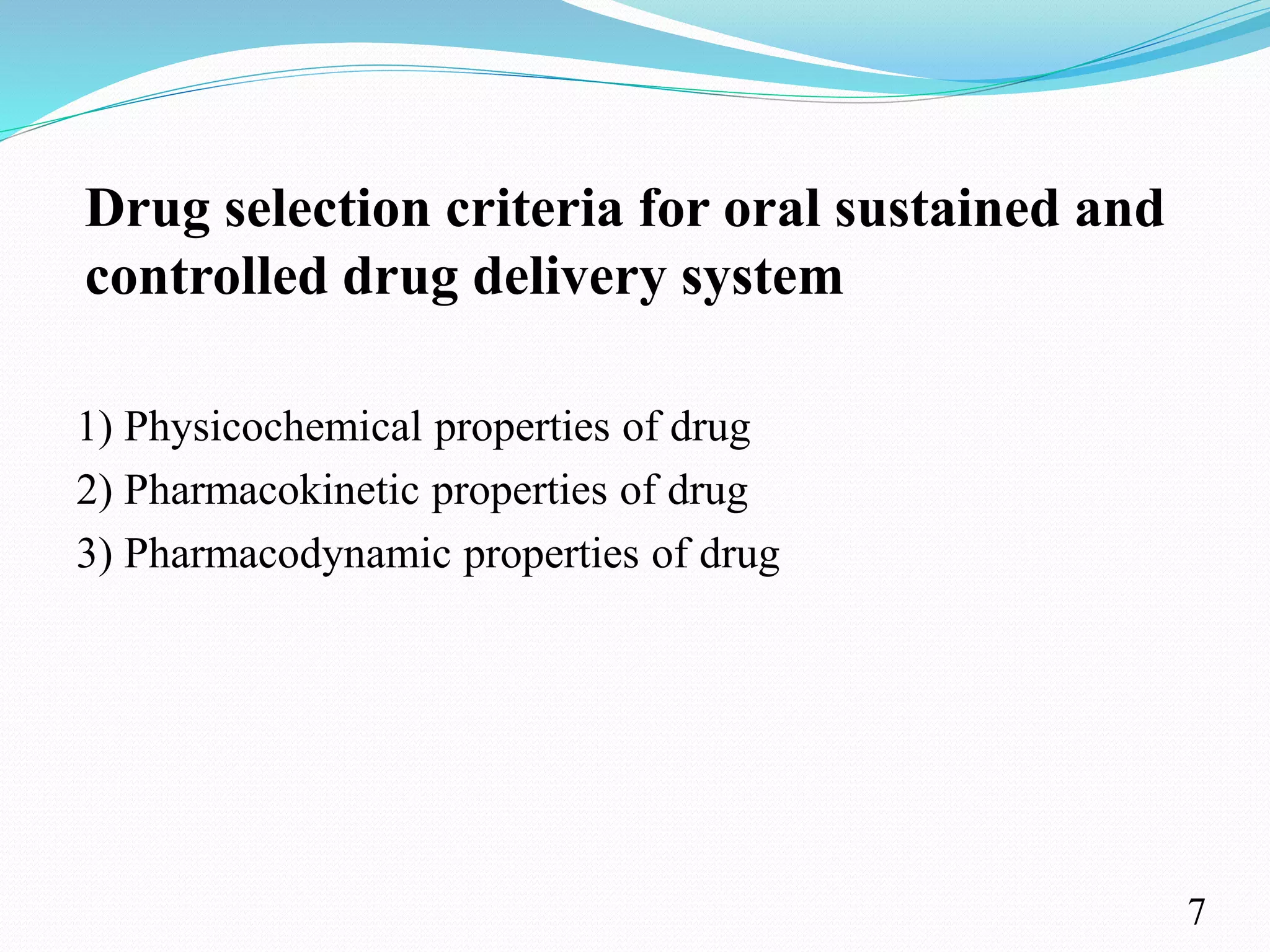 Drug selection criteria for oral sustained and controlled drug delivery system

1) Physicochemical properties of drug
2) Pharmacokinetic properties of drug
3) Pharmacodynamic properties of drug

7